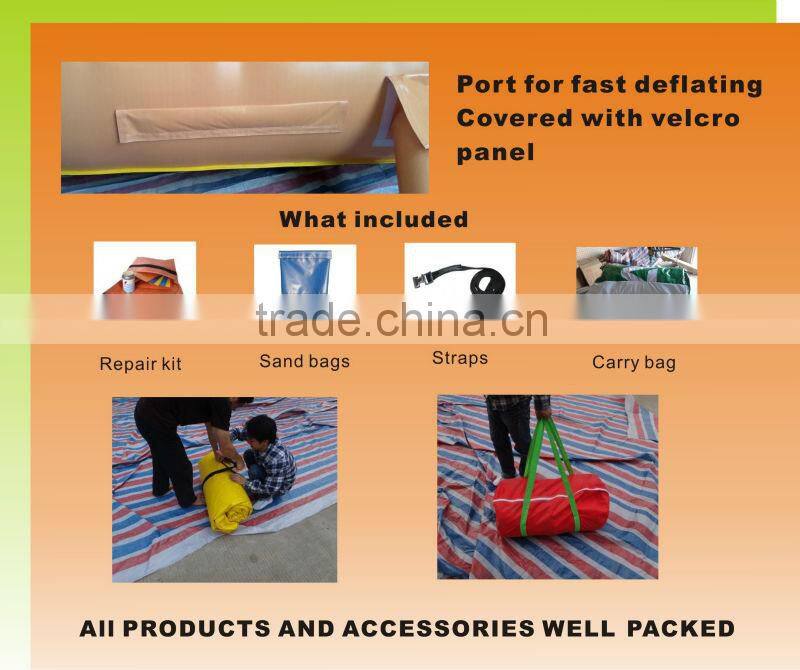 Port for fast deflating
Covered with velcro panel

What included

trade.china.cn

Repair kit

Sand bags

Straps

Carry bag

All PRODUCTS AND ACCESSORIES WELL PACKED